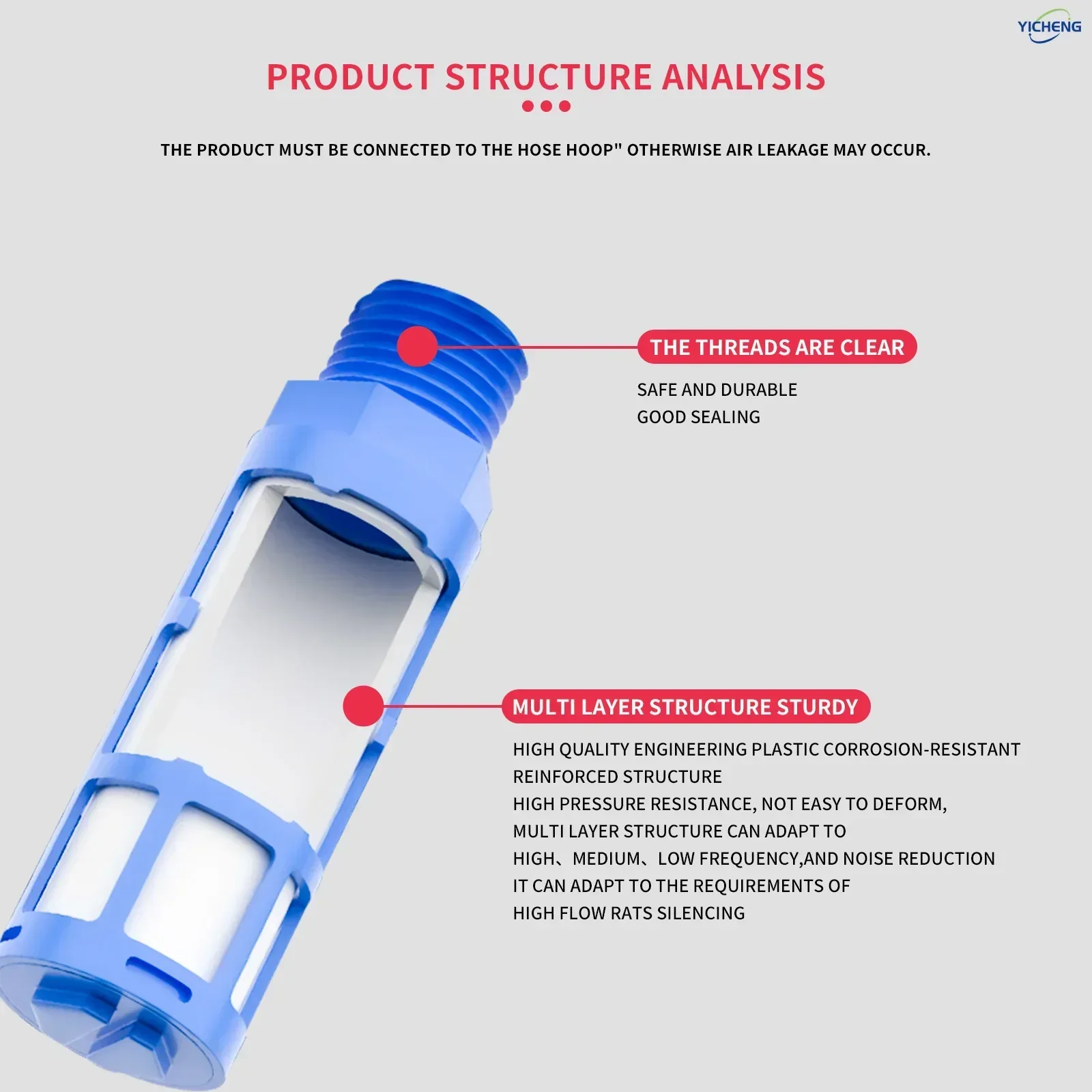 YICHENG

PRODUCT STRUCTURE ANALYSIS

THE PRODUCT MUST BE CONNECTED TO THE HOSE HOOP" OTHERWISE AIR LEAKAGE MAY OCCUR.

THE THREADS ARE CLEAR

SAFE AND DURABLE
GOOD SEALING

MULTI LAYER STRUCTURE STURDY

HIGH QUALITY ENGINEERING PLASTIC CORROSION-RESISTANT
REINFORCED STRUCTURE
HIGH PRESSURE RESISTANCE, NOT EASY TO DEFORM,
MULTI LAYER STRUCTURE CAN ADAPT TO
HIGH、MEDIUM、LOW FREQUENCY,AND NOISE REDUCTION
IT CAN ADAPT TO THE REQUIREMENTS OF
HIGH FLOW RATS SILENCING